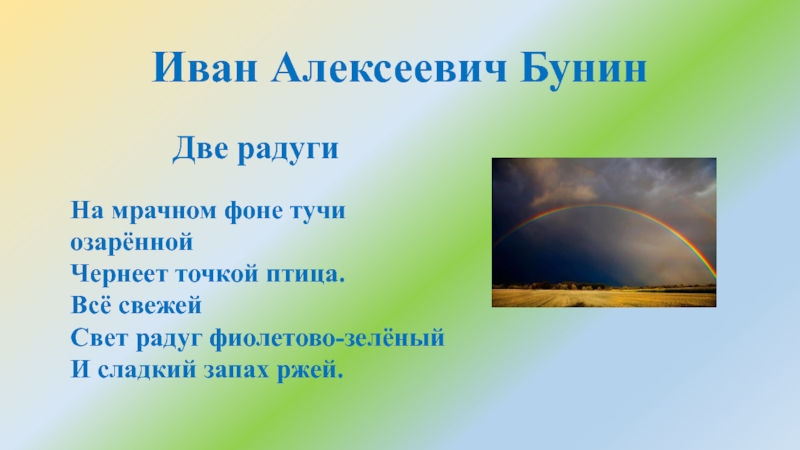 Иван Алексеевич Бунин

Две радуги

На мрачном фоне тучи озарённой
Чернеет точкой птица. Всё свежей
Свет радуг фиолетово-зелёный
И сладкий запах ржей.